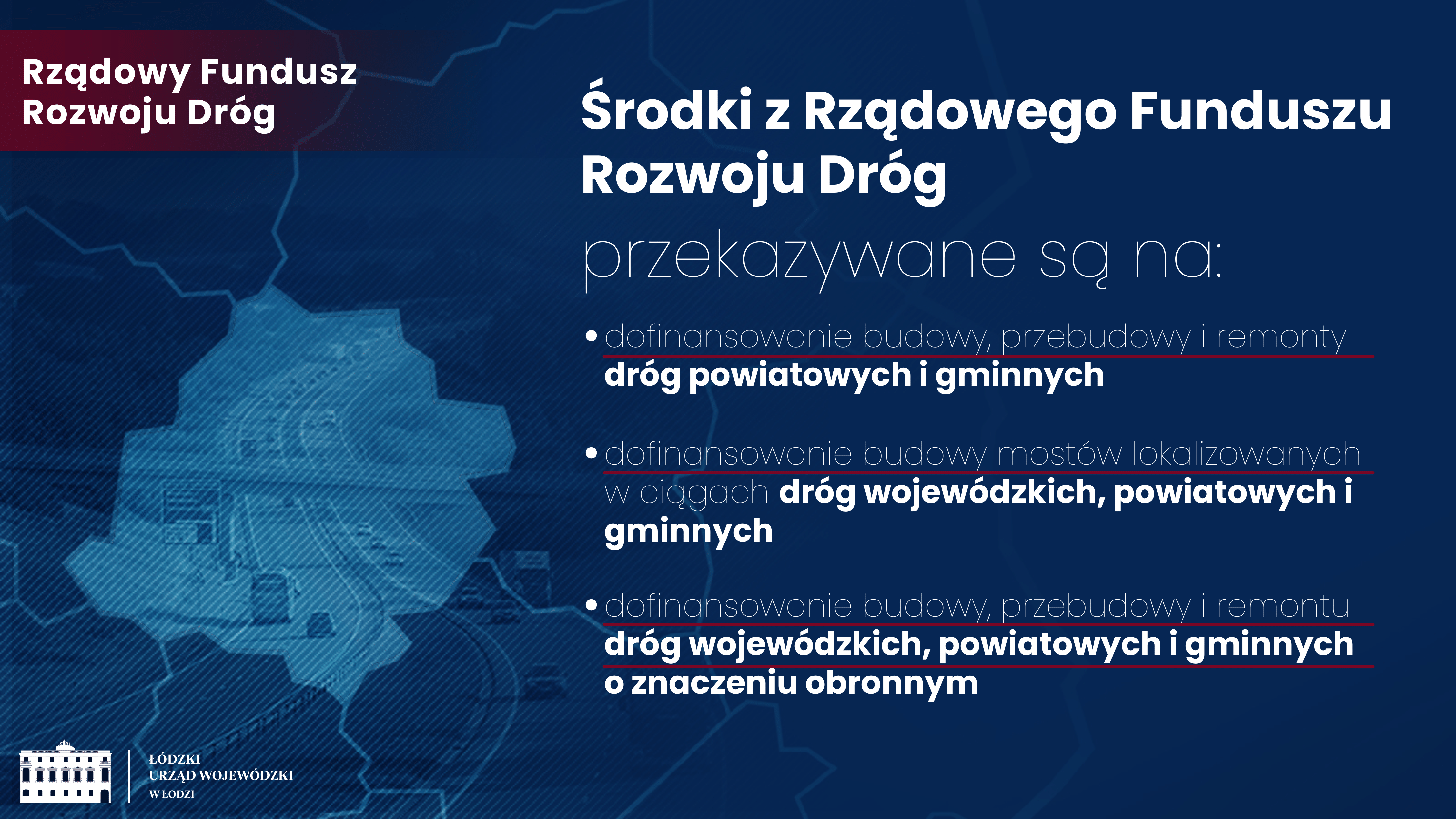 Rządowy Fundusz Rozwoju Dróg

Środki z Rządowego Funduszu Rozwoju Dróg

przekazywane są na:

• dofinansowanie budowy, przebudowy i remonty dróg powiatowych i gminnych

• dofinansowanie budowy mostów lokalizowanych w ciągach dróg wojewódzkich, powiatowych i gminnych

• dofinansowanie budowy, przebudowy i remontu dróg wojewódzkich, powiatowych i gminnych o znaczeniu obronnym

ŁÓDZKI URZĄD WOJEWÓDZKI W ŁODZI